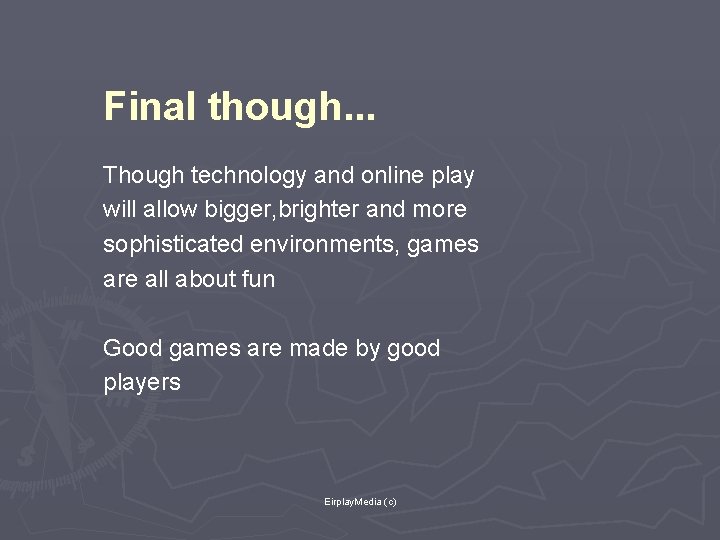 Final though...

Though technology and online play will allow bigger,brighter and more sophisticated environments, games are all about fun

Good games are made by good players

EirplayMedia (c)